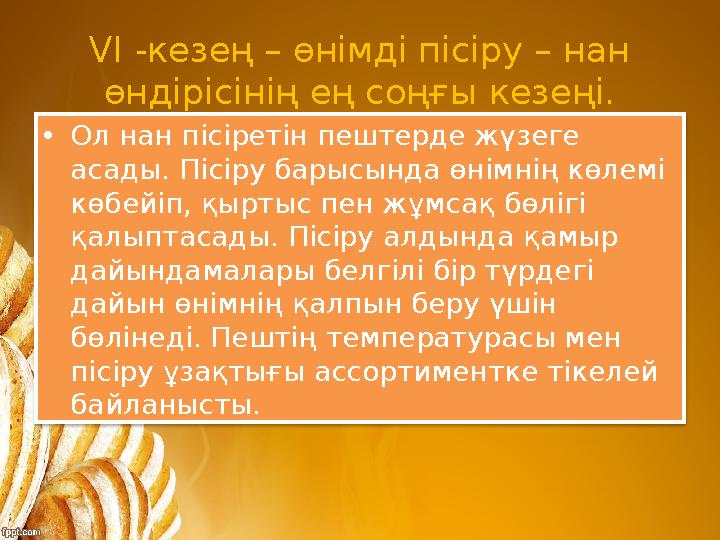 VI -кезең – өнімді пісіру – нан өндірісінің ең соңғы кезеңі.

• Ол нан пісіретін пештерде жүзеге асады. Пісіру барысында өнімнің көлемі көбейіп, қыртыс пен жұмсақ бөлігі қалыптасады. Пісіру алдында қамыр дайындамалары белгілі бір түрдегі дайын өнімнің қалпын беру үшін бөлінеді. Пештің температурасы мен пісіру ұзақтығы ассортиментке тікелей байланысты.

fppt.com